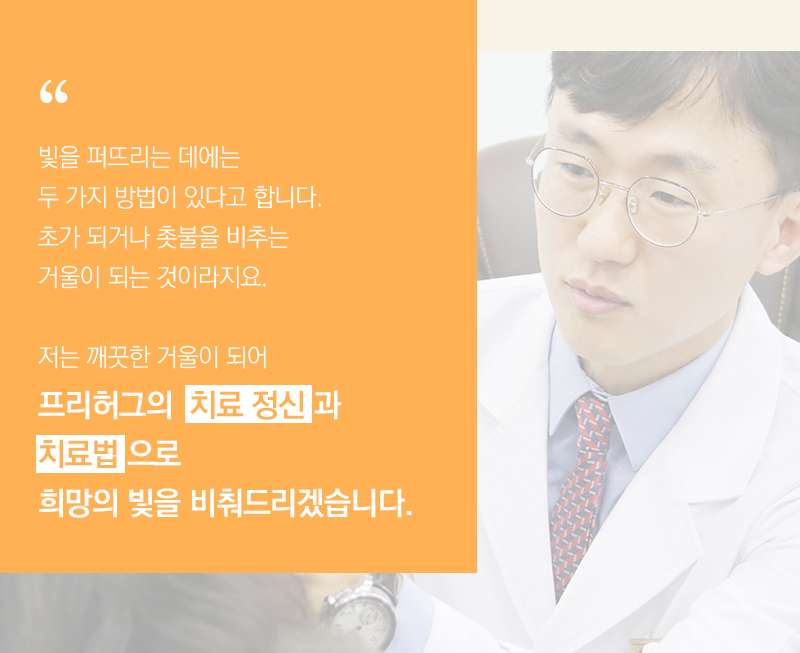 “

빛을 퍼뜨리는 데에는
두 가지 방법이 있다고 합니다.
초가 되거나 촛불을 비추는
거울이 되는 것이라지요.

저는 깨끗한 거울이 되어
프리허그의 치료 정신과
치료법으로
희망의 빛을 비춰드리겠습니다.